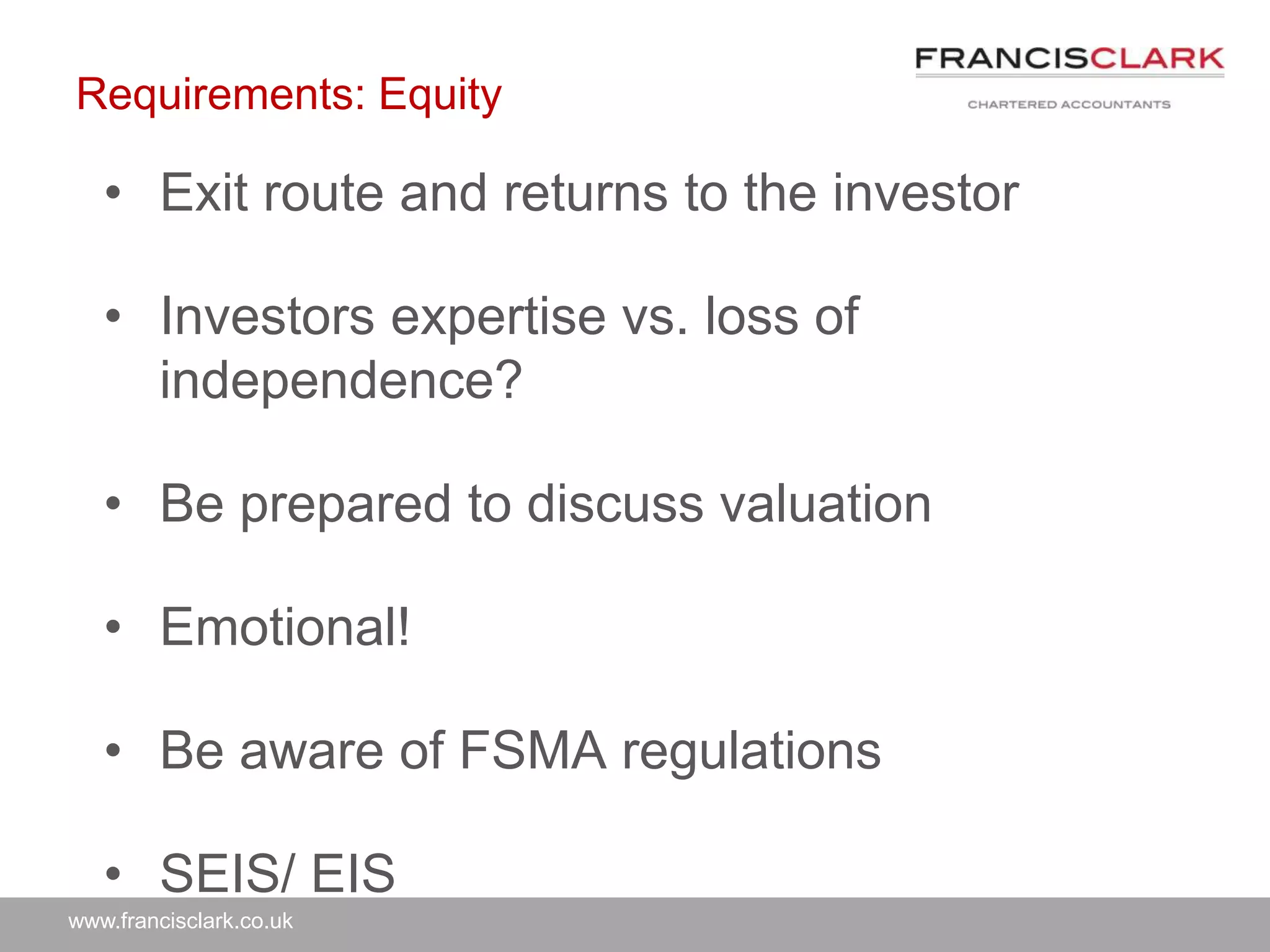 FRANCISCLARK
CHARTERED ACCOUNTANTS

Requirements: Equity

• Exit route and returns to the investor

• Investors expertise vs. loss of independence?

• Be prepared to discuss valuation

• Emotional!

• Be aware of FSMA regulations

• SEIS/ EIS

www.francisclark.co.uk